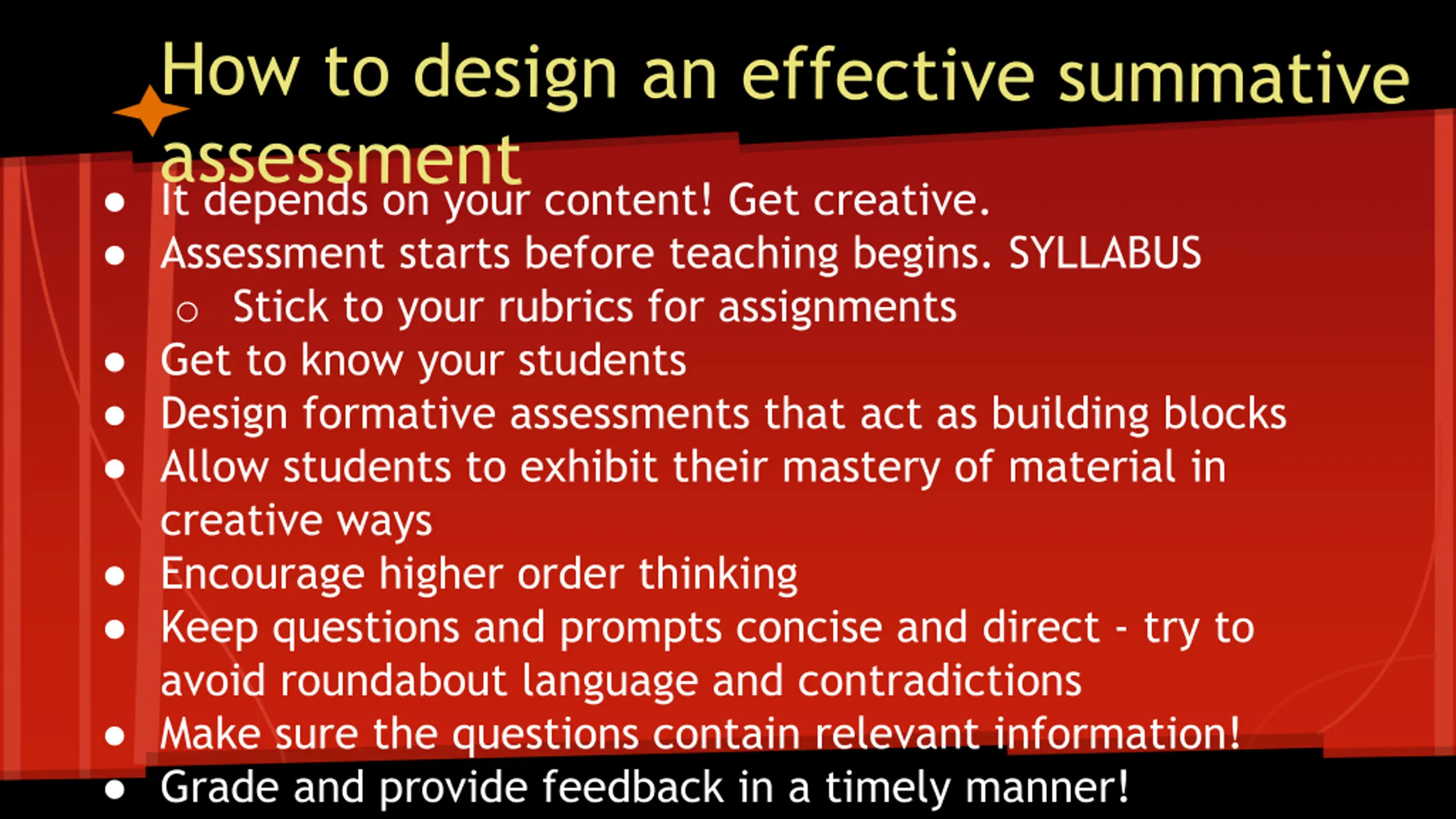 How to design an effective summative assessment

- It depends on your content! Get creative.
- Assessment starts before teaching begins. SYLLABUS
  - Stick to your rubrics for assignments
- Get to know your students
- Design formative assessments that act as building blocks
- Allow students to exhibit their mastery of material in creative ways
- Encourage higher order thinking
- Keep questions and prompts concise and direct - try to avoid roundabout language and contradictions
- Make sure the questions contain relevant information!
- Grade and provide feedback in a timely manner!